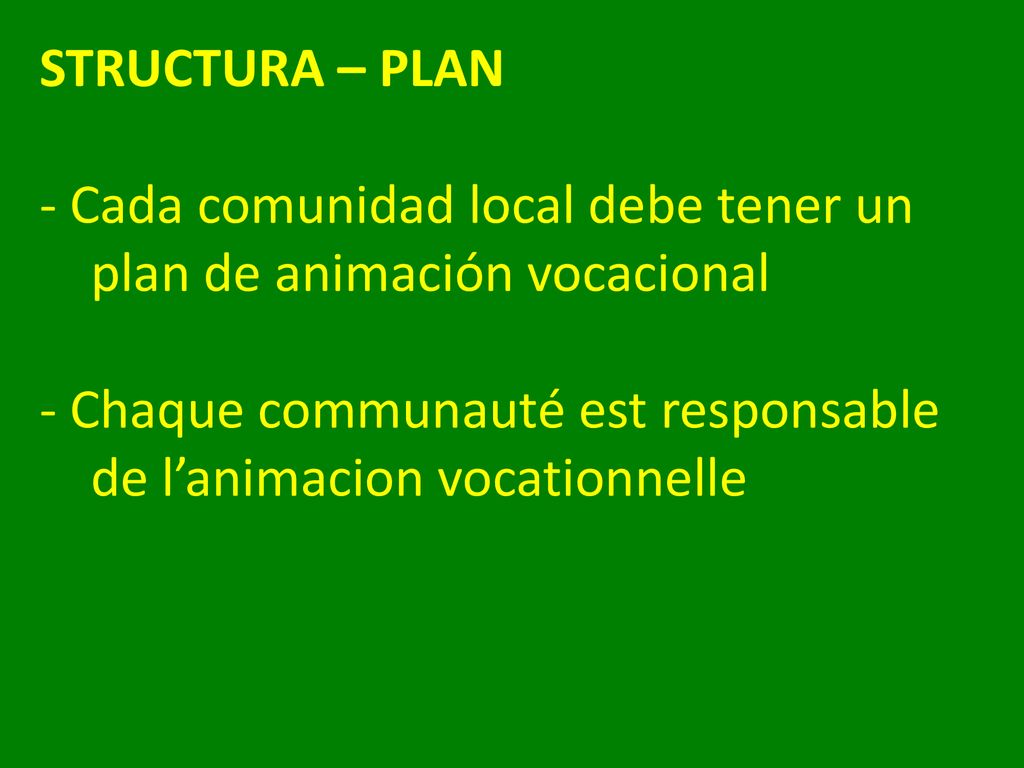 STRUCTURA – PLAN

- Cada comunidad local debe tener un plan de animación vocacional

- Chaque communauté est responsable de l’animacion vocationnelle